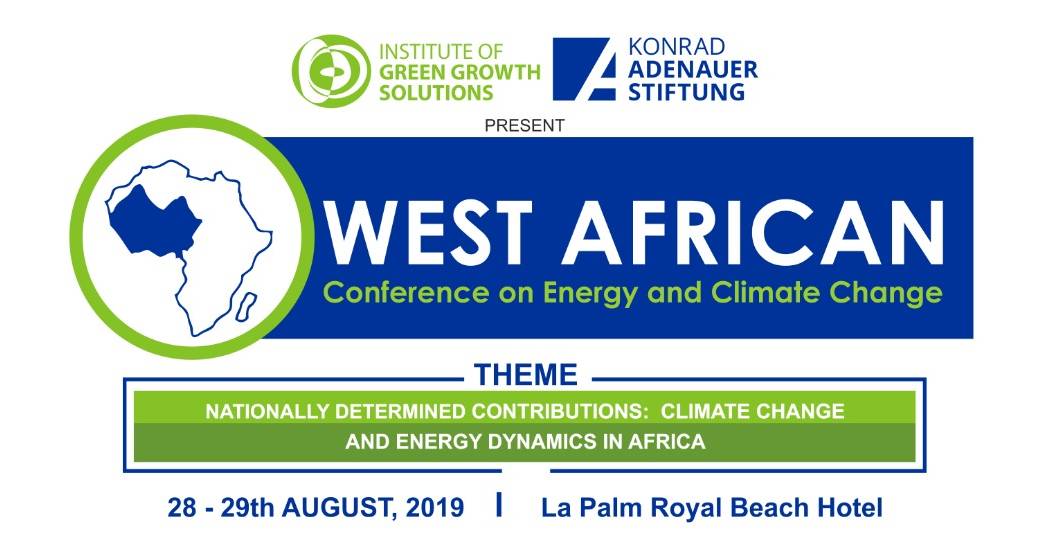 INSTITUTE OF GREEN GROWTH SOLUTIONS

KONRAD ADENAUER STIFTUNG

PRESENT

WEST AFRICAN

Conference on Energy and Climate Change

THEME

NATIONALLY DETERMINED CONTRIBUTIONS: CLIMATE CHANGE AND ENERGY DYNAMICS IN AFRICA

28 - 29th AUGUST, 2019 I La Palm Royal Beach Hotel